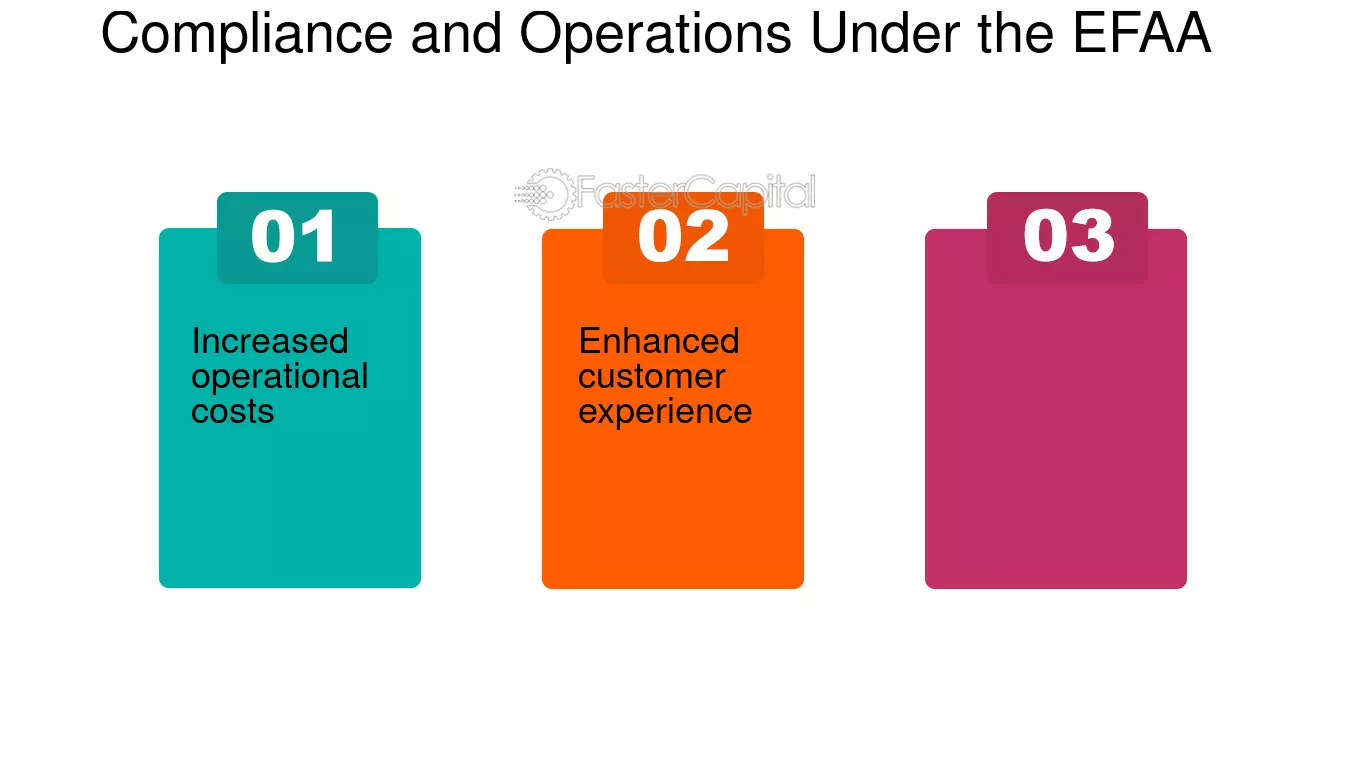 Compliance and Operations Under the EFAA

01

Increased operational costs

02

Enhanced customer experience

03

FasterCapital